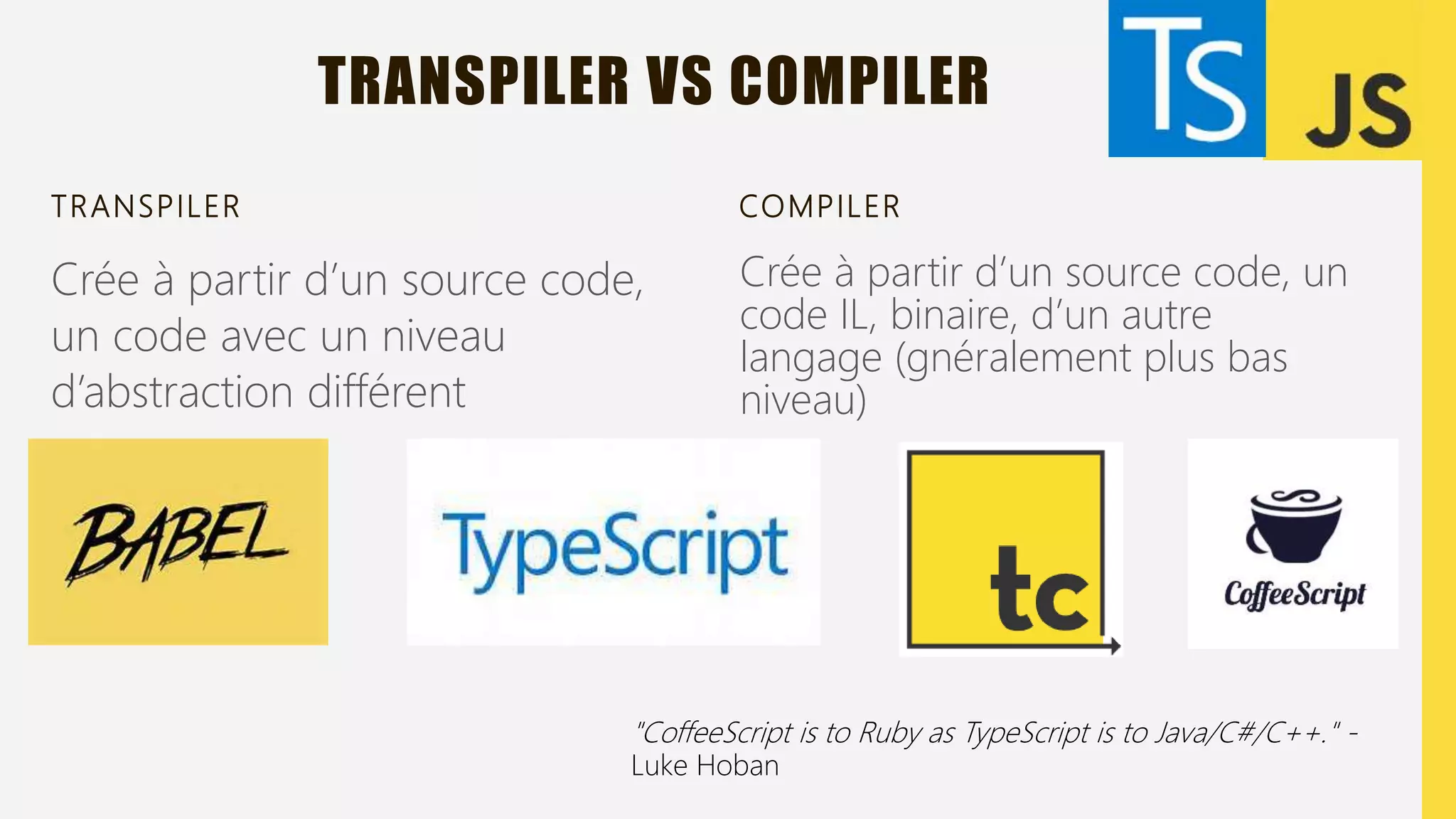 TRANSPILER VS COMPILER

TS JS

TRANSPILER

Crée à partir d'un source code, un code avec un niveau d'abstraction différent

COMPILER

Crée à partir d'un source code, un code IL, binaire, d'un autre langage (gnéralement plus bas niveau)

BABEL

TypeScript

tc

CoffeeScript

"CoffeeScript is to Ruby as TypeScript is to Java/C#/C++." - Luke Hoban